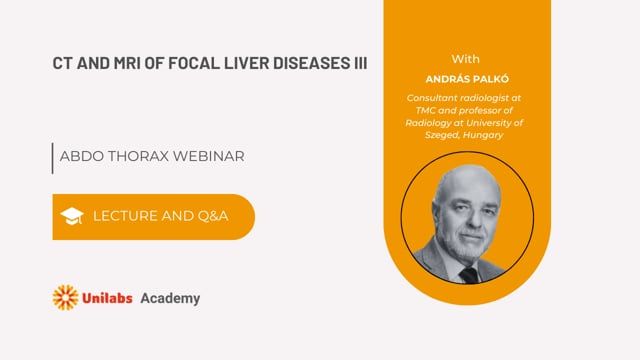 CT AND MRI OF FOCAL LIVER DISEASES III

ABDO THORAX WEBINAR

LECTURE AND Q&A

Unilabs Academy

With

ANDRÁS PALKÓ

Consultant radiologist at TMC and professor of Radiology at University of Szeged, Hungary